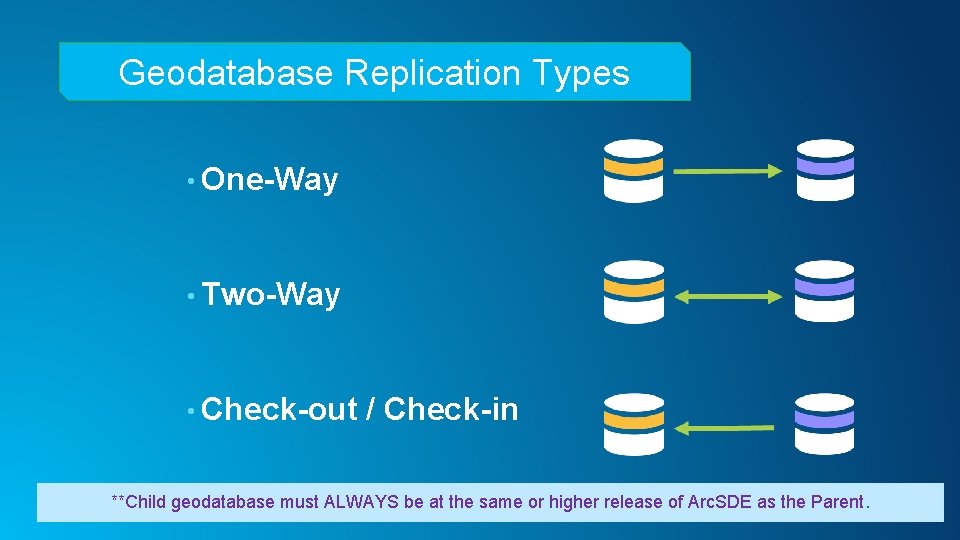 Geodatabase Replication Types

• One-Way

• Two-Way

• Check-out / Check-in

**Child geodatabase must ALWAYS be at the same or higher release of ArcSDE as the Parent.